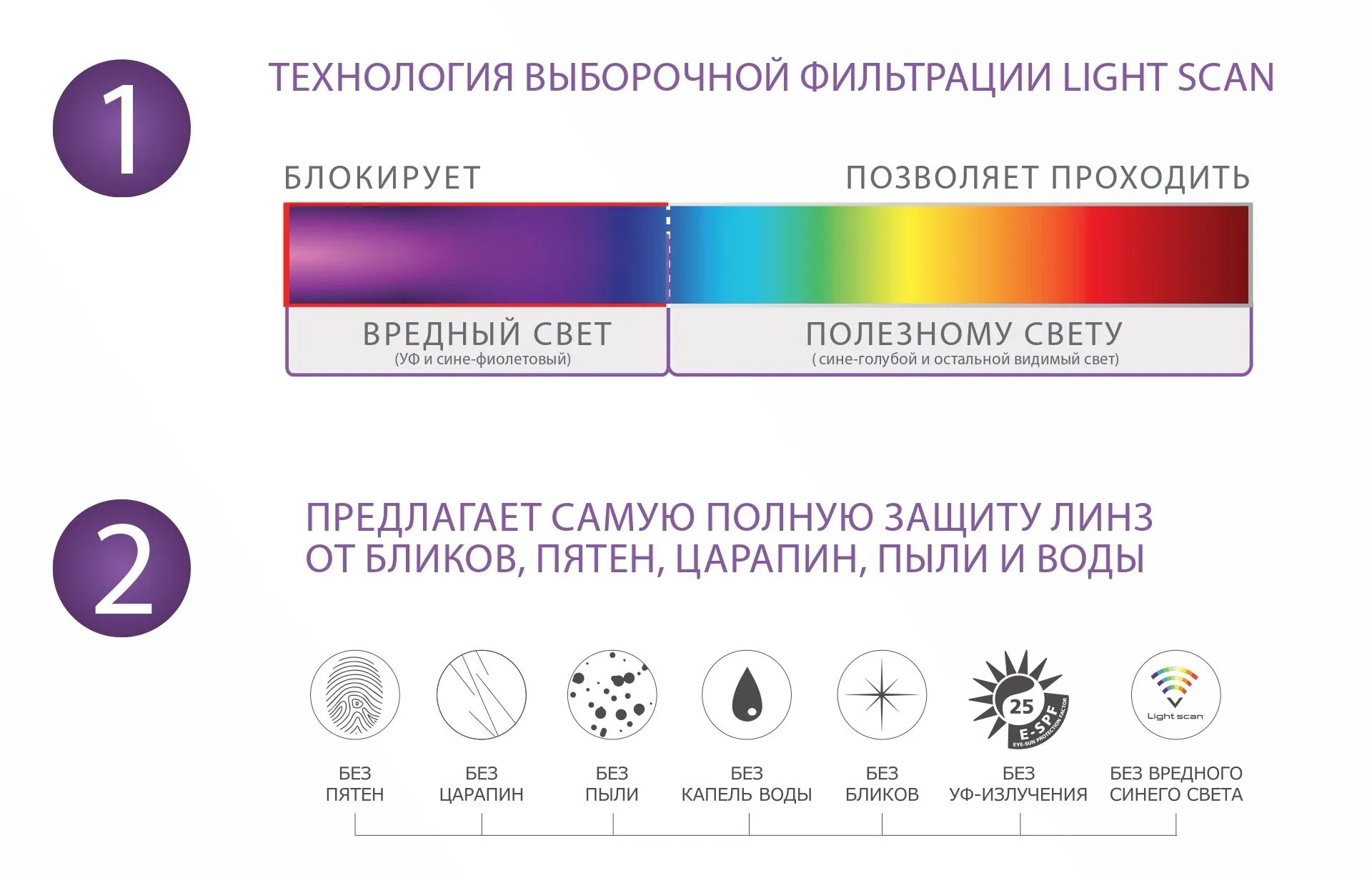 1

ТЕХНОЛОГИЯ ВЫБОРОЧНОЙ ФИЛЬТРАЦИИ LIGHT SCAN

БЛОКИРУЕТ

ПОЗВОЛЯЕТ ПРОХОДИТЬ

ВРЕДНЫЙ СВЕТ
(УФ и сине-фиолетовый)

ПОЛЕЗНОМУ СВЕТУ
( сине-голубой и остальной видимый свет)

2

ПРЕДЛАГАЕТ САМУЮ ПОЛНУЮ ЗАЩИТУ ЛИНЗ ОТ БЛИКОВ, ПЯТЕН, ЦАРАПИН, ПЫЛИ И ВОДЫ

25
E-SPF
EYE-SUN PROTECTION FACTOR

Light scan

БЕЗ ПЯТЕН

БЕЗ ЦАРАПИН

БЕЗ ПЫЛИ

БЕЗ КАПЕЛЬ ВОДЫ

БЕЗ БЛИКОВ

БЕЗ УФ-ИЗЛУЧЕНИЯ

БЕЗ ВРЕДНОГО СИНЕГО СВЕТА